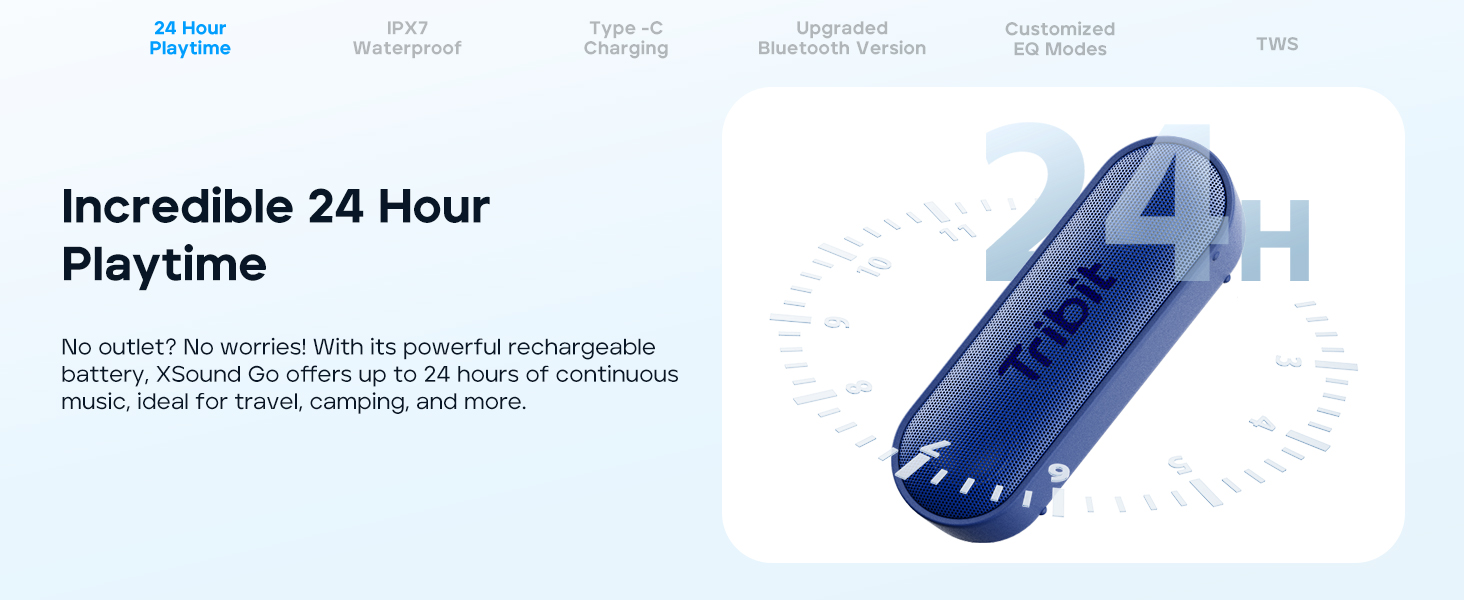 24 Hour Playtime

IPX7 Waterproof

Type -C Charging

Upgraded Bluetooth Version

Customized EQ Modes

TWS

Incredible 24 Hour Playtime

No outlet? No worries! With its powerful rechargeable battery, XSound Go offers up to 24 hours of continuous music, ideal for travel, camping, and more.

24H

Tribit

11
10
9
8
7
6
5
4
3